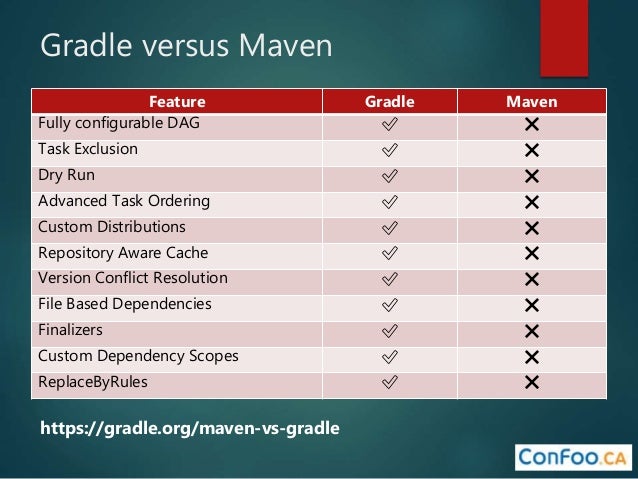 Gradle versus Maven

| Feature | Gradle | Maven |
|---|---|---|
| Fully configurable DAG | ✓ | ✕ |
| Task Exclusion | ✓ | ✕ |
| Dry Run | ✓ | ✕ |
| Advanced Task Ordering | ✓ | ✕ |
| Custom Distributions | ✓ | ✕ |
| Repository Aware Cache | ✓ | ✕ |
| Version Conflict Resolution | ✓ | ✕ |
| File Based Dependencies | ✓ | ✕ |
| Finalizers | ✓ | ✕ |
| Custom Dependency Scopes | ✓ | ✕ |
| ReplaceByRules | ✓ | ✕ |

https://gradle.org/maven-vs-gradle

ConFoo.CA